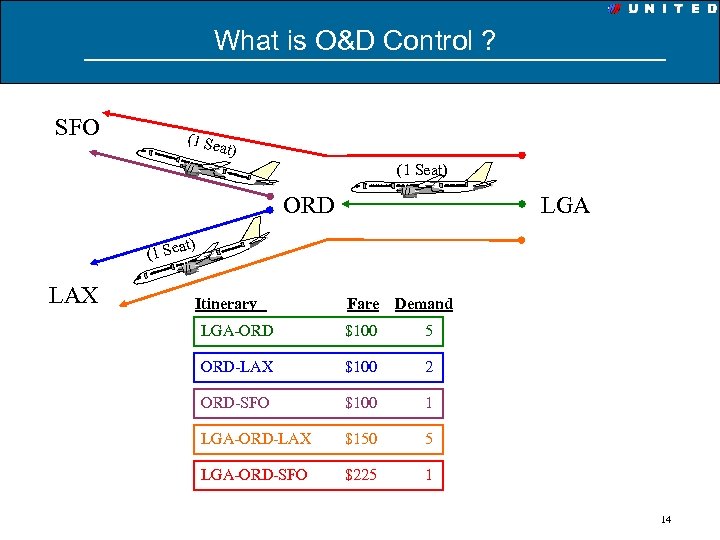 UNITED

What is O&D Control ?

SFO

(1 Seat)

(1 Seat)

ORD

LGA

(1 Seat)

LAX

| Itinerary | Fare | Demand |
|---|---|---|
| LGA-ORD | \$100 | 5 |
| ORD-LAX | \$100 | 2 |
| ORD-SFO | \$100 | 1 |
| LGA-ORD-LAX | \$150 | 5 |
| LGA-ORD-SFO | \$225 | 1 |

14